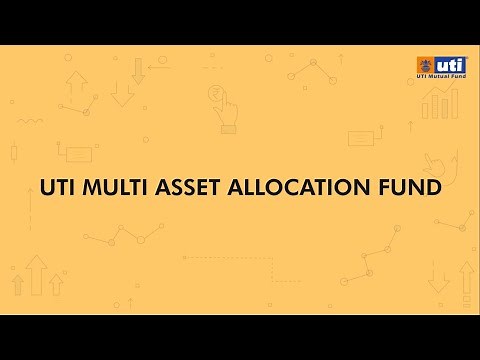 uti
UTI Mutual Fund

UTI MULTI ASSET ALLOCATION FUND